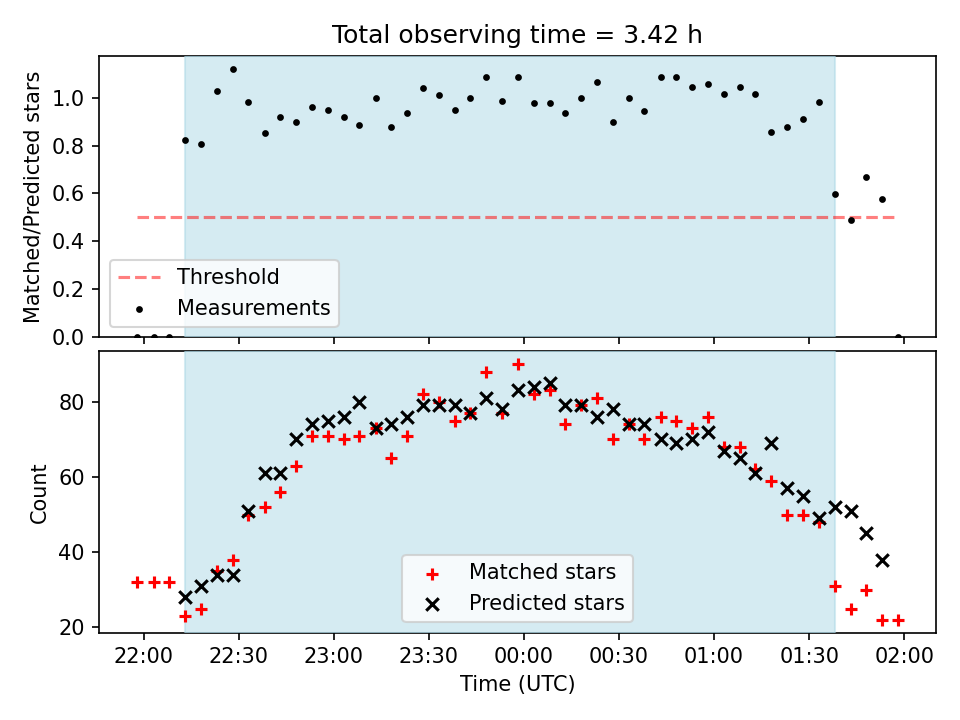 Total observing time = 3.42 h

Matched/Predicted stars

1.0
0.8
0.6
0.4
0.2
0.0

Threshold
Measurements

Count

80
60
40
20

Matched stars
Predicted stars

22:00
22:30
23:00
23:30
00:00
00:30
01:00
01:30
02:00

Time (UTC)